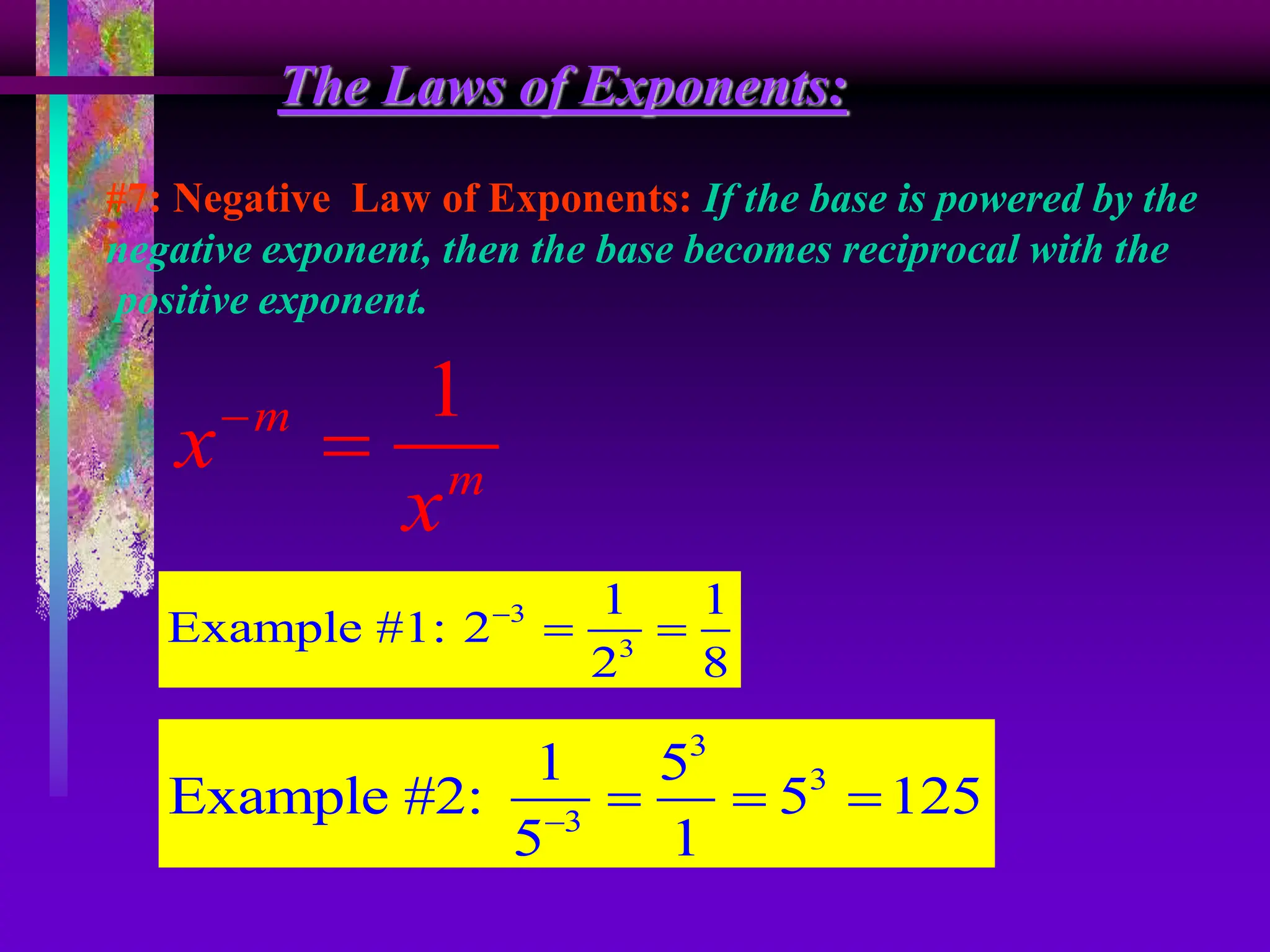 The Laws of Exponents:

#7: Negative Law of Exponents: If the base is powered by the negative exponent, then the base becomes reciprocal with the positive exponent.

$x^{-m} = \frac{1}{x^m}$

Example #1: $2^{-3} = \frac{1}{2^3} = \frac{1}{8}$

Example #2: $\frac{1}{5^{-3}} = \frac{5^3}{1} = 5^3 = 125$